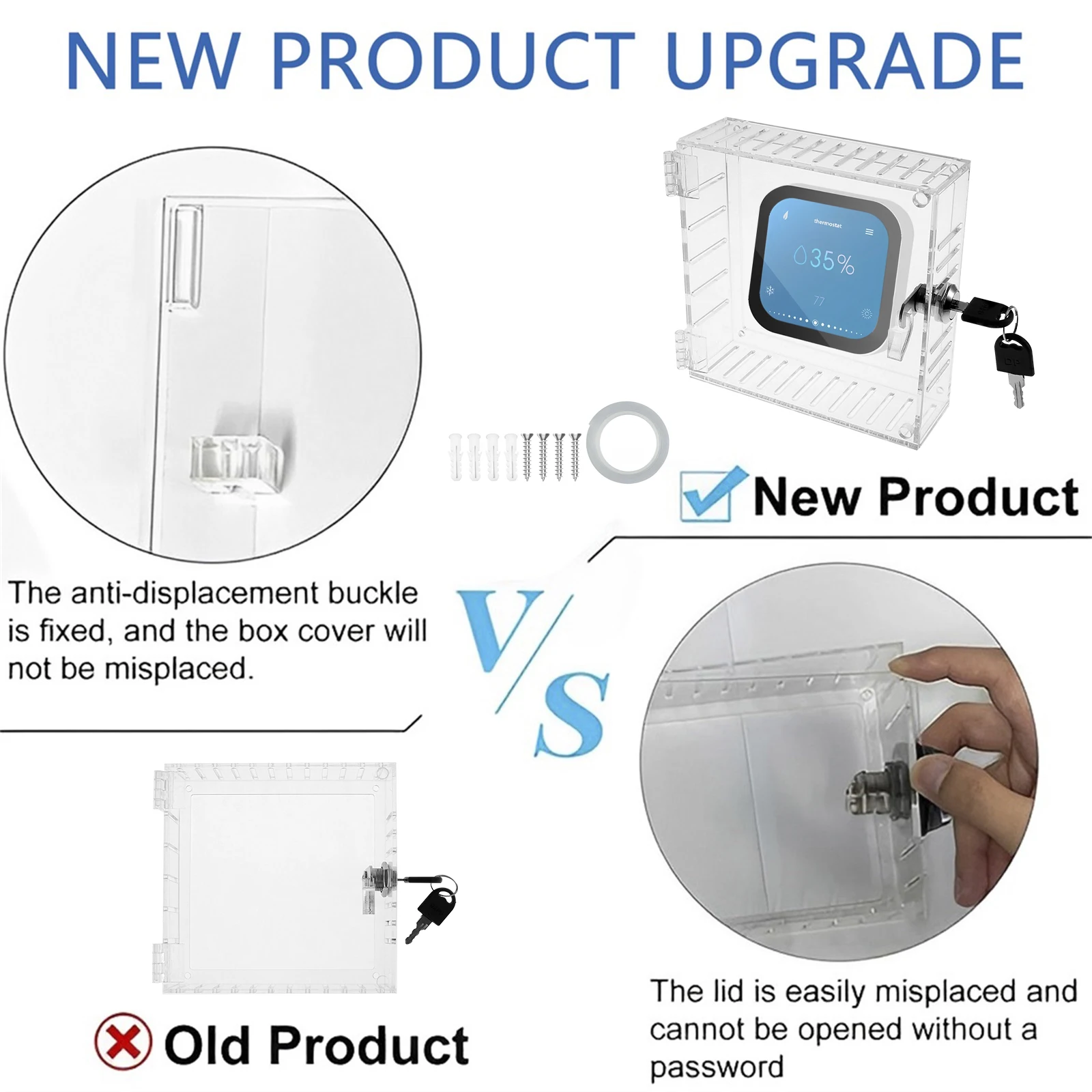 NEW PRODUCT UPGRADE

thermostat

35%

77

New Product

The anti-displacement buckle is fixed, and the box cover will not be misplaced.

VS

Old Product

The lid is easily misplaced and cannot be opened without a password